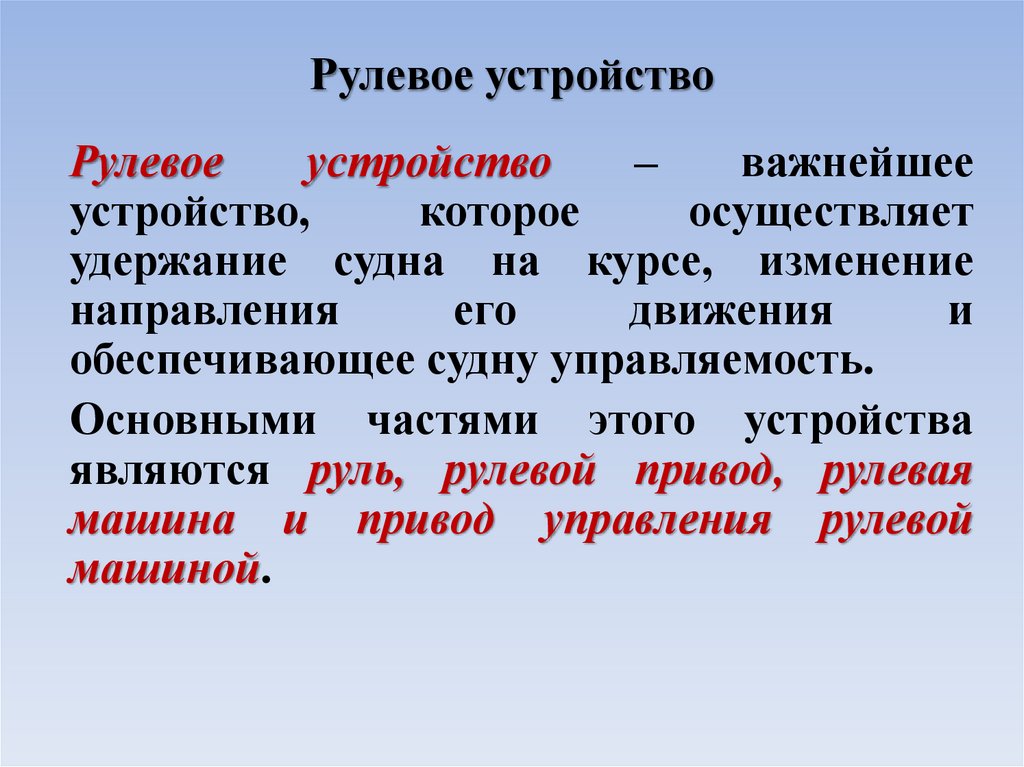 Рулевое устройство

Рулевое устройство – важнейшее устройство, которое осуществляет удержание судна на курсе, изменение направления его движения и обеспечивающее судну управляемость.

Основными частями этого устройства являются руль, рулевой привод, рулевая машина и привод управления рулевой машиной.